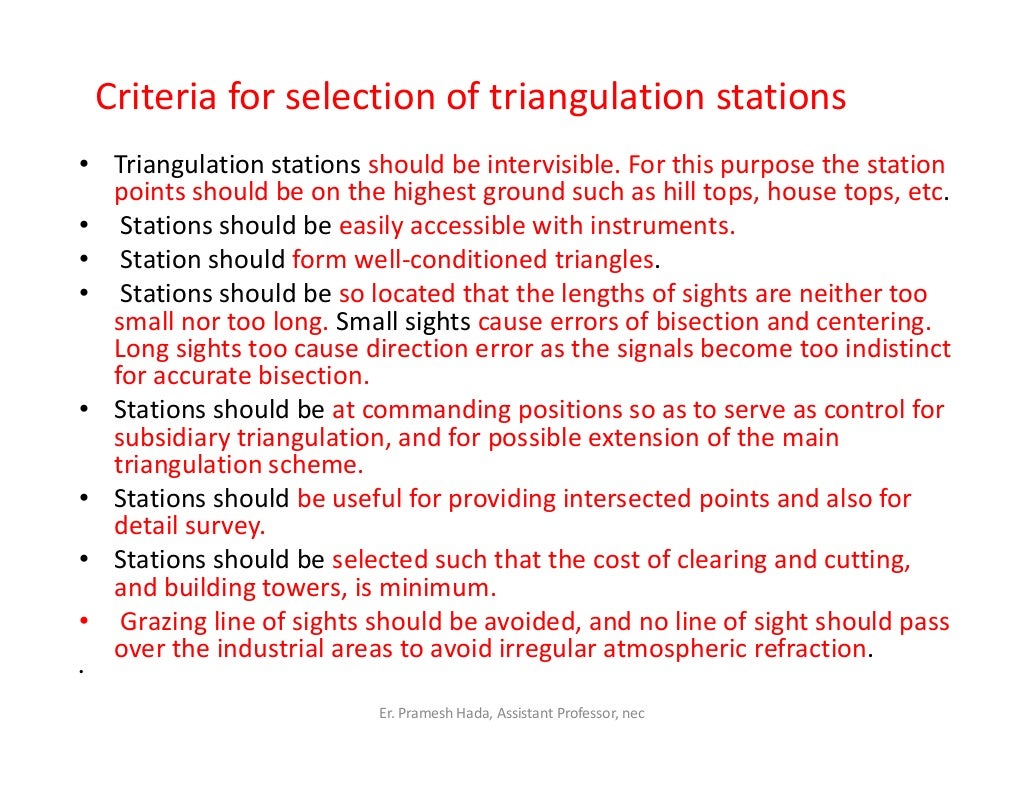 Criteria for selection of triangulation stations

• Triangulation stations should be intervisible. For this purpose the station points should be on the highest ground such as hill tops, house tops, etc.
• Stations should be easily accessible with instruments.
• Station should form well-conditioned triangles.
• Stations should be so located that the lengths of sights are neither too small nor too long. Small sights cause errors of bisection and centering. Long sights too cause direction error as the signals become too indistinct for accurate bisection.
• Stations should be at commanding positions so as to serve as control for subsidiary triangulation, and for possible extension of the main triangulation scheme.
• Stations should be useful for providing intersected points and also for detail survey.
• Stations should be selected such that the cost of clearing and cutting, and building towers, is minimum.
• Grazing line of sights should be avoided, and no line of sight should pass over the industrial areas to avoid irregular atmospheric refraction.
•

Er. Pramesh Hada, Assistant Professor, nec